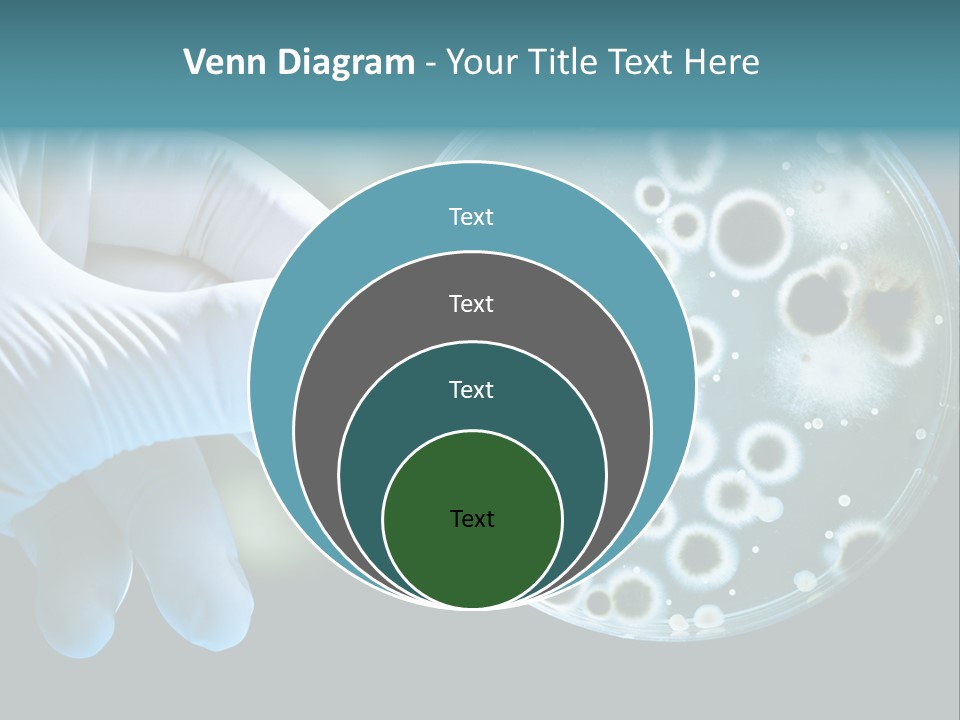 Venn Diagram - Your Title Text Here

Text

Text

Text

Text